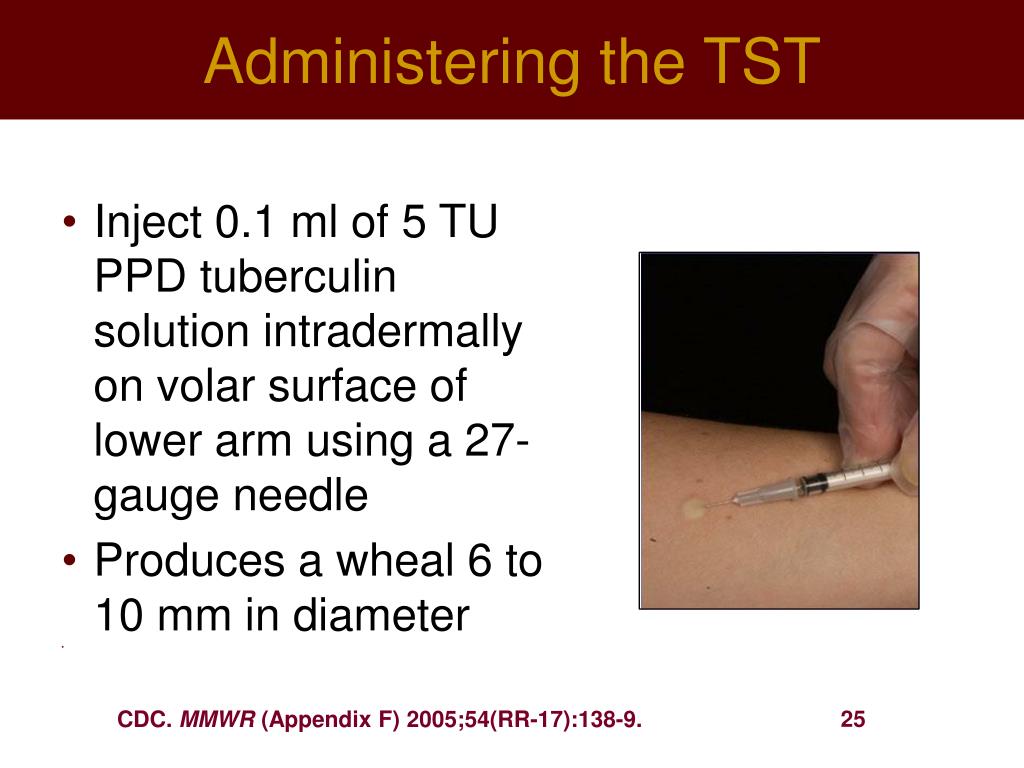 Administering the TST

• Inject 0.1 ml of 5 TU PPD tuberculin solution intradermally on volar surface of lower arm using a 27-gauge needle
• Produces a wheal 6 to 10 mm in diameter

CDC. MMWR (Appendix F) 2005;54(RR-17):138-9.

25